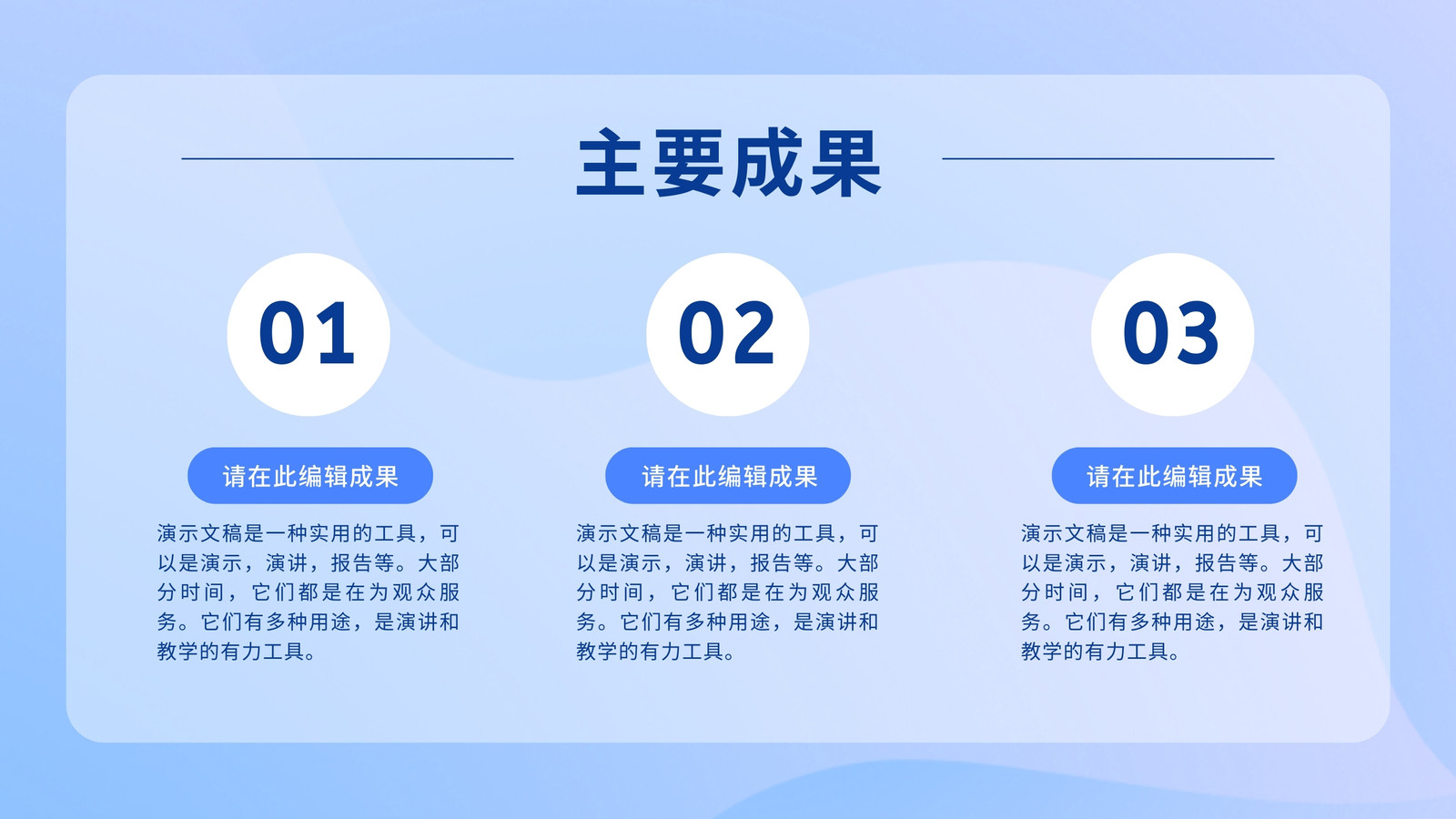 主要成果

01

请在此编辑成果

演示文稿是一种实用的工具，可以是演示，演讲，报告等。大部分时间，它们都是在为观众服务。它们有多种用途，是演讲和教学的有力工具。

02

请在此编辑成果

演示文稿是一种实用的工具，可以是演示，演讲，报告等。大部分时间，它们都是在为观众服务。它们有多种用途，是演讲和教学的有力工具。

03

请在此编辑成果

演示文稿是一种实用的工具，可以是演示，演讲，报告等。大部分时间，它们都是在为观众服务。它们有多种用途，是演讲和教学的有力工具。